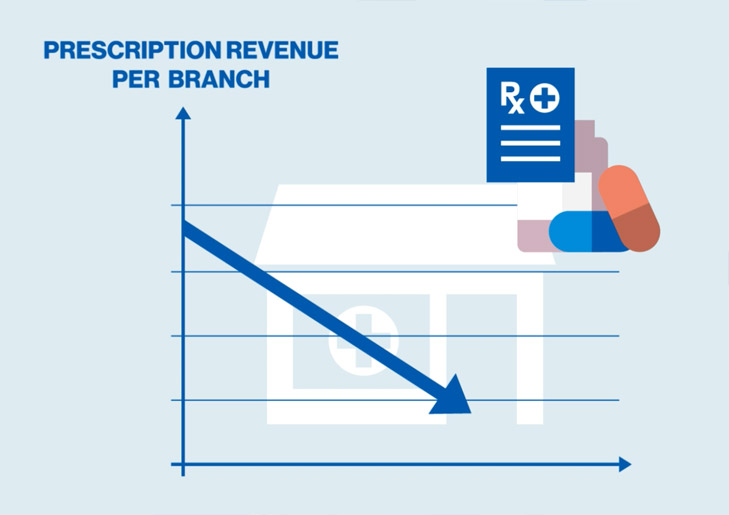 PRESCRIPTION REVENUE PER BRANCH

Rx